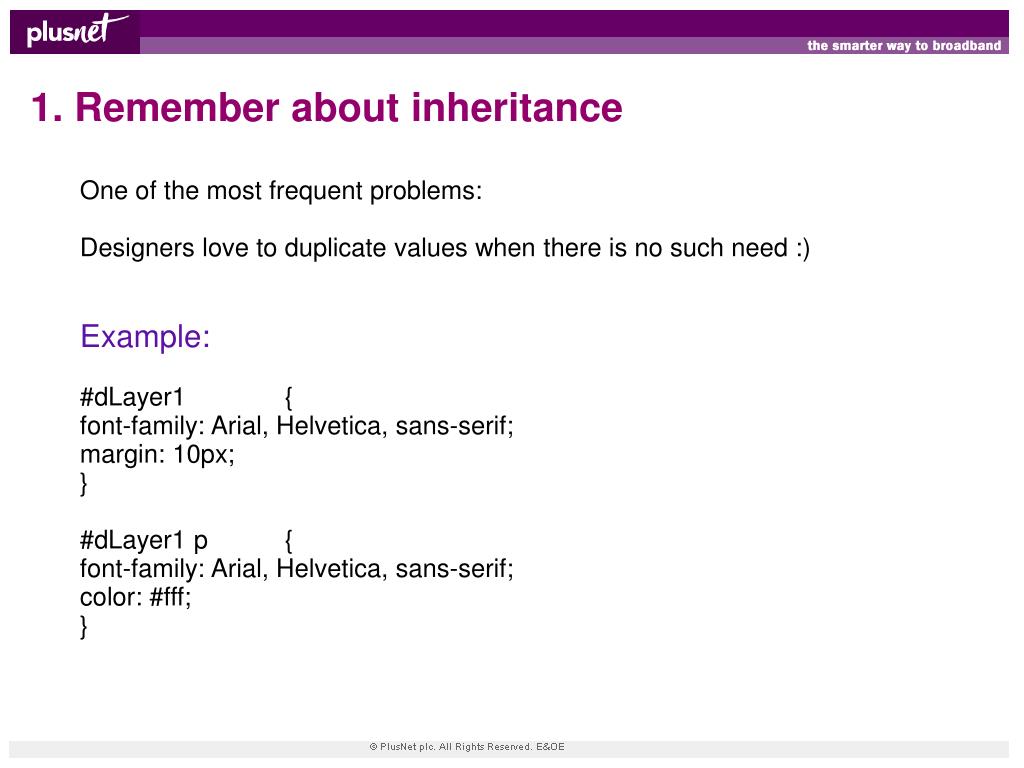 plusnet

the smarter way to broadband

1. Remember about inheritance

One of the most frequent problems:

Designers love to duplicate values when there is no such need :)

Example:

#dLayer1 {
font-family: Arial, Helvetica, sans-serif;
margin: 10px;
}

#dLayer1 p {
font-family: Arial, Helvetica, sans-serif;
color: #fff;
}

© PlusNet plc. All Rights Reserved. E&OE